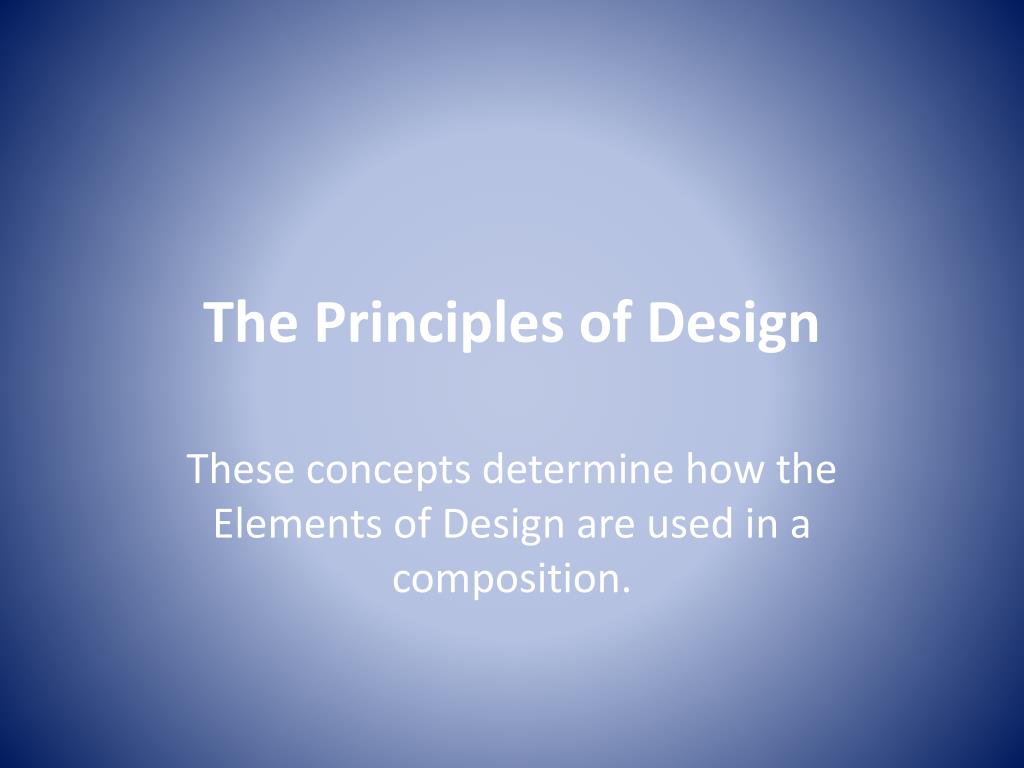 The Principles of Design

These concepts determine how the Elements of Design are used in a composition.